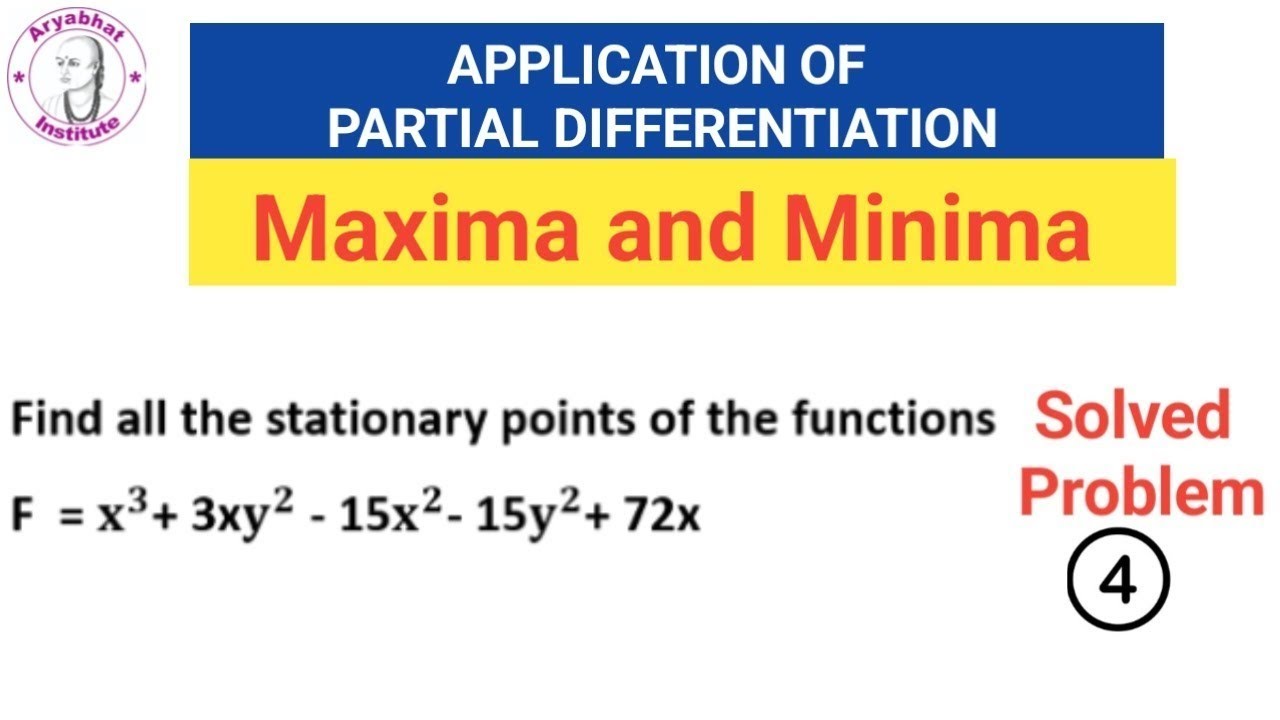 Aryabhat Institute

APPLICATION OF PARTIAL DIFFERENTIATION

Maxima and Minima

Find all the stationary points of the functions

$F = x^3 + 3xy^2 - 15x^2 - 15y^2 + 72x$

Solved Problem

4